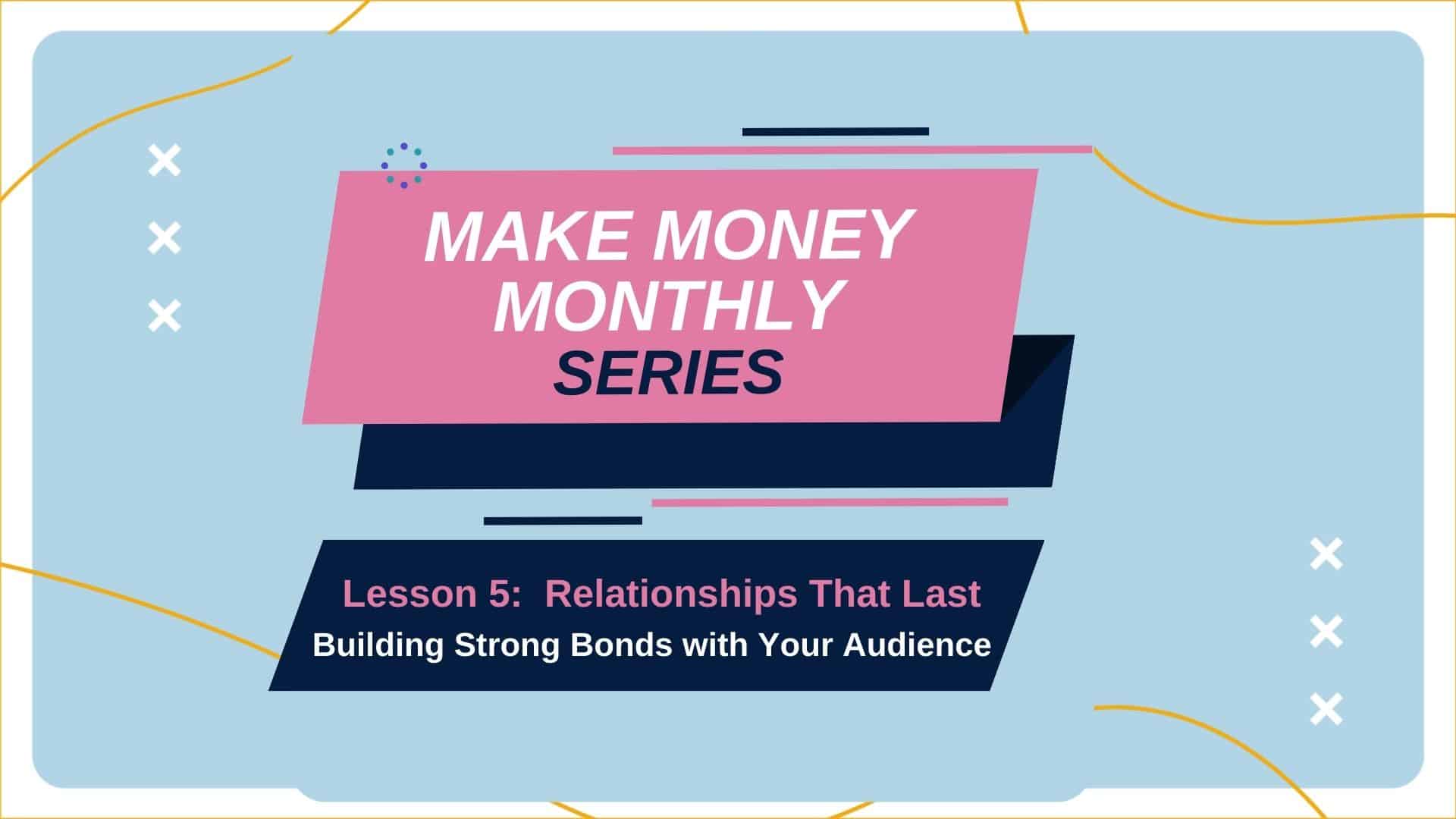 MAKE MONEY MONTHLY SERIES

Lesson 5: Relationships That Last

Building Strong Bonds with Your Audience